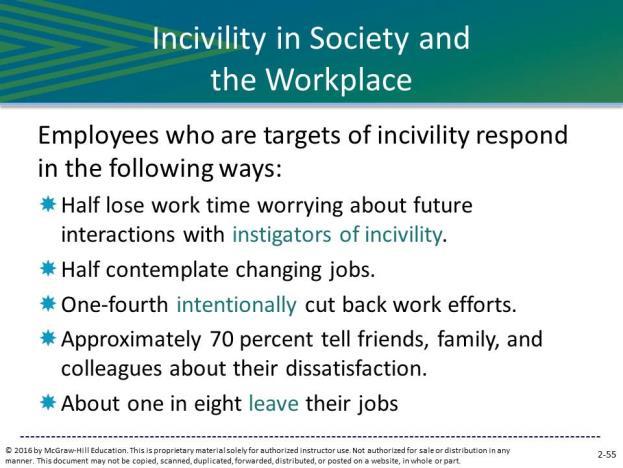 Incivility in Society and the Workplace

Employees who are targets of incivility respond in the following ways:

Half lose work time worrying about future interactions with instigators of incivility.

Half contemplate changing jobs.

One-fourth intentionally cut back work efforts.

Approximately 70 percent tell friends, family, and colleagues about their dissatisfaction.

About one in eight leave their jobs

© 2016 by McGraw-Hill Education. This is proprietary material solely for authorized instructor use. Not authorized for sale or distribution in any manner. This document may not be copied, scanned, duplicated, forwarded, distributed, or posted on a website, in whole or part.

2-55